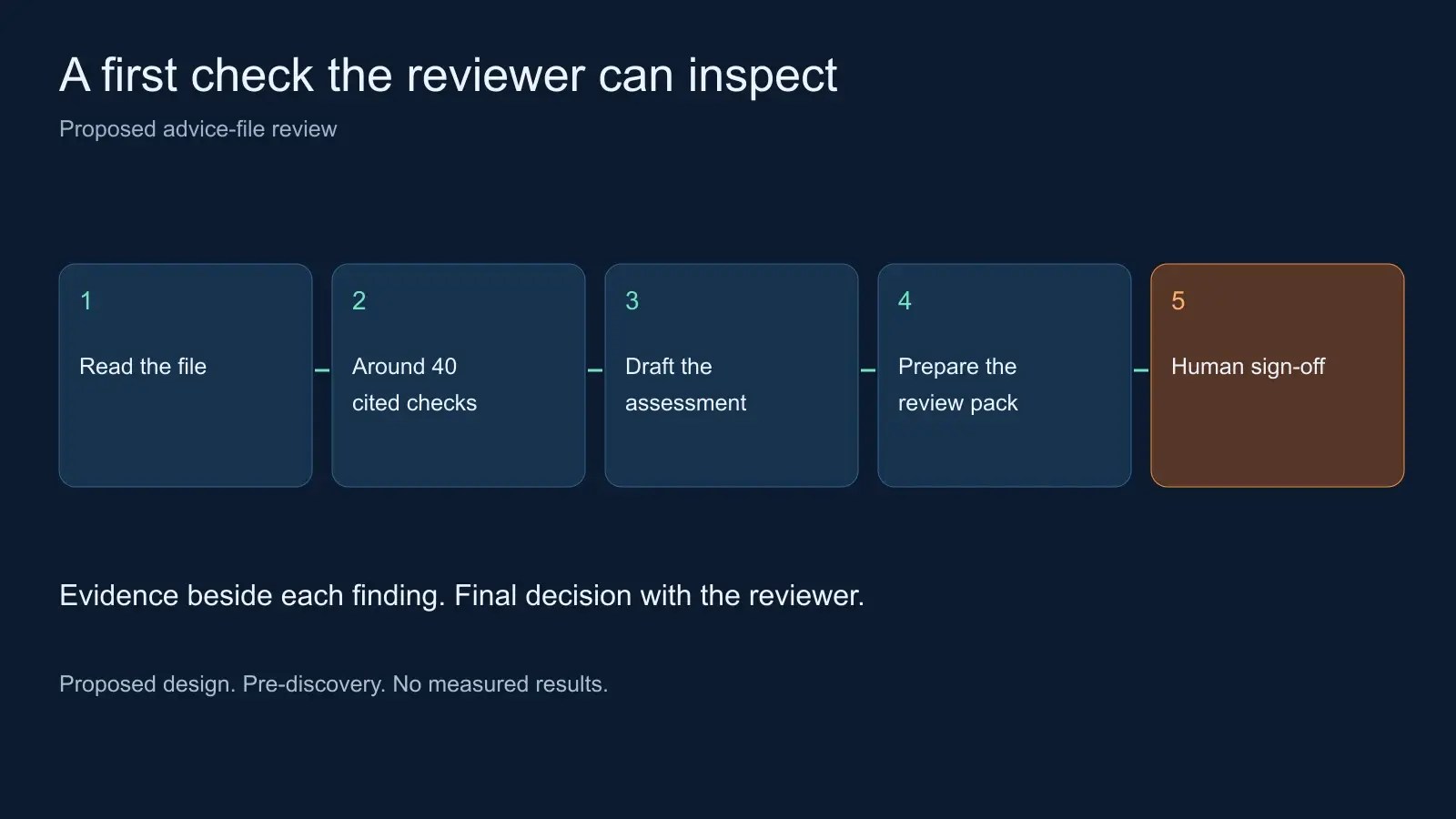 A first check the reviewer can inspect

Proposed advice-file review

1

Read the file

2

Around 40 cited checks

3

Draft the assessment

4

Prepare the review pack

5

Human sign-off

Evidence beside each finding. Final decision with the reviewer.

Proposed design. Pre-discovery. No measured results.